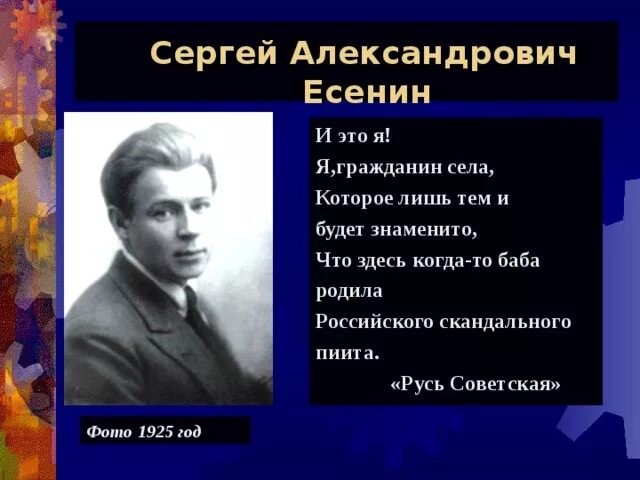 Сергей Александрович Есенин

И это я!
Я,гражданин села,
Которое лишь тем и
будет знаменито,
Что здесь когда-то баба
родила
Российского скандального
пиита.
«Русь Советская»

Фото 1925 год